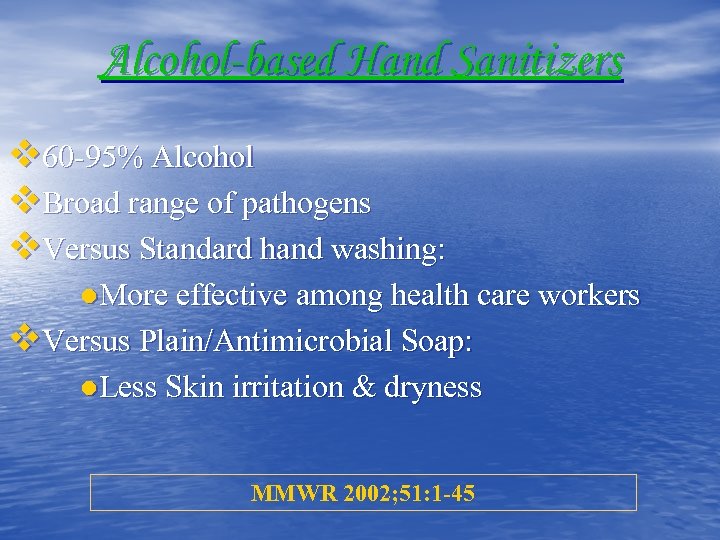 Alcohol-based Hand Sanitizers

60-95% Alcohol

Broad range of pathogens

Versus Standard hand washing:

More effective among health care workers

Versus Plain/Antimicrobial Soap:

Less Skin irritation & dryness

MMWR 2002;51:1-45